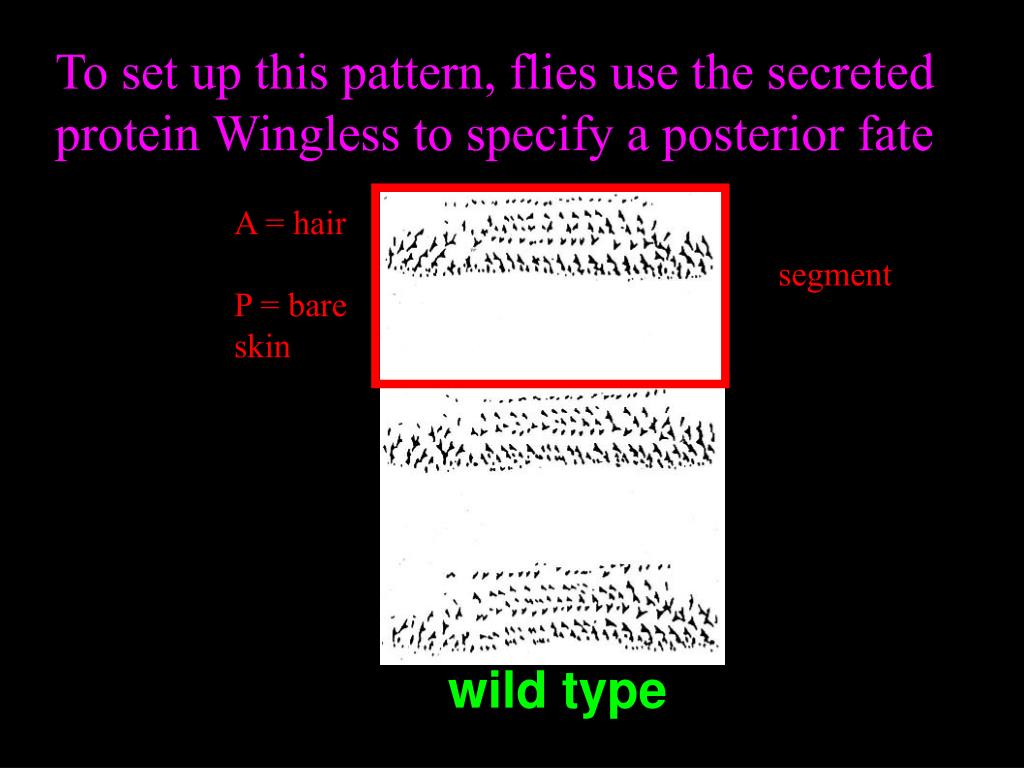 To set up this pattern, flies use the secreted protein Wingless to specify a posterior fate

A = hair

P = bare skin

segment

wild type